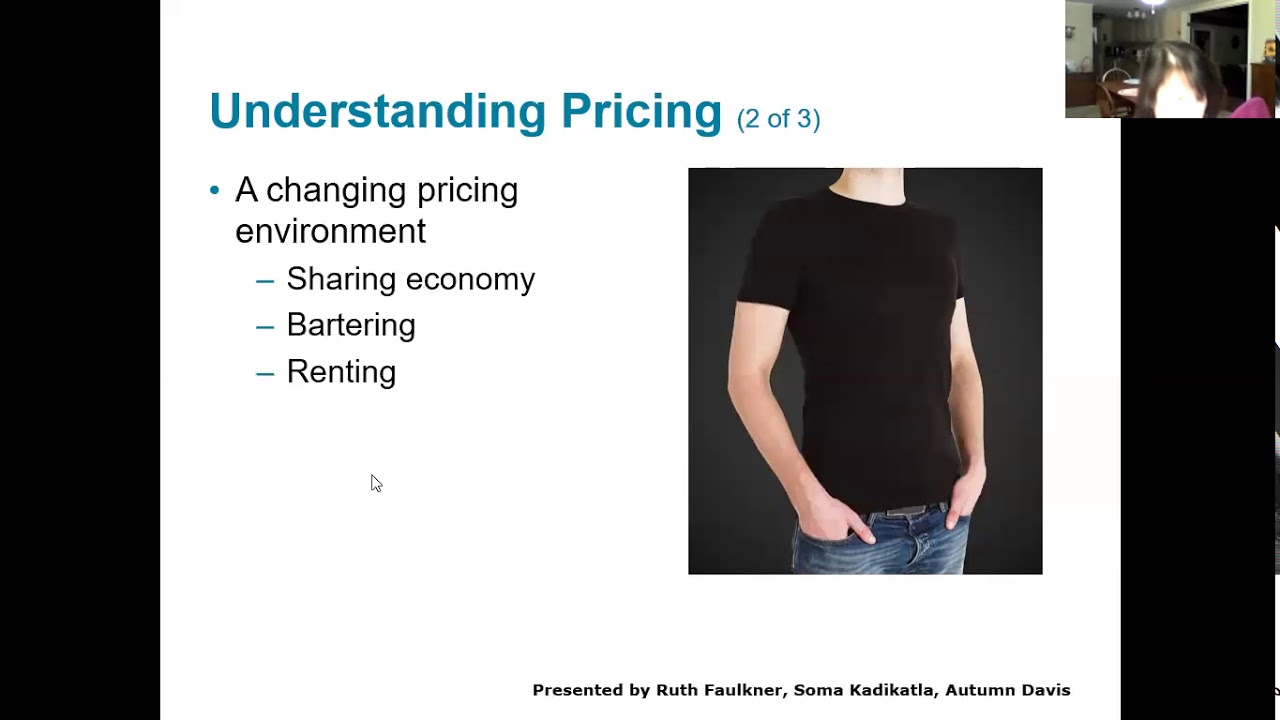 Understanding Pricing (2 of 3)

• A changing pricing environment
– Sharing economy
– Bartering
– Renting

Presented by Ruth Faulkner, Soma Kadikatla, Autumn Davis